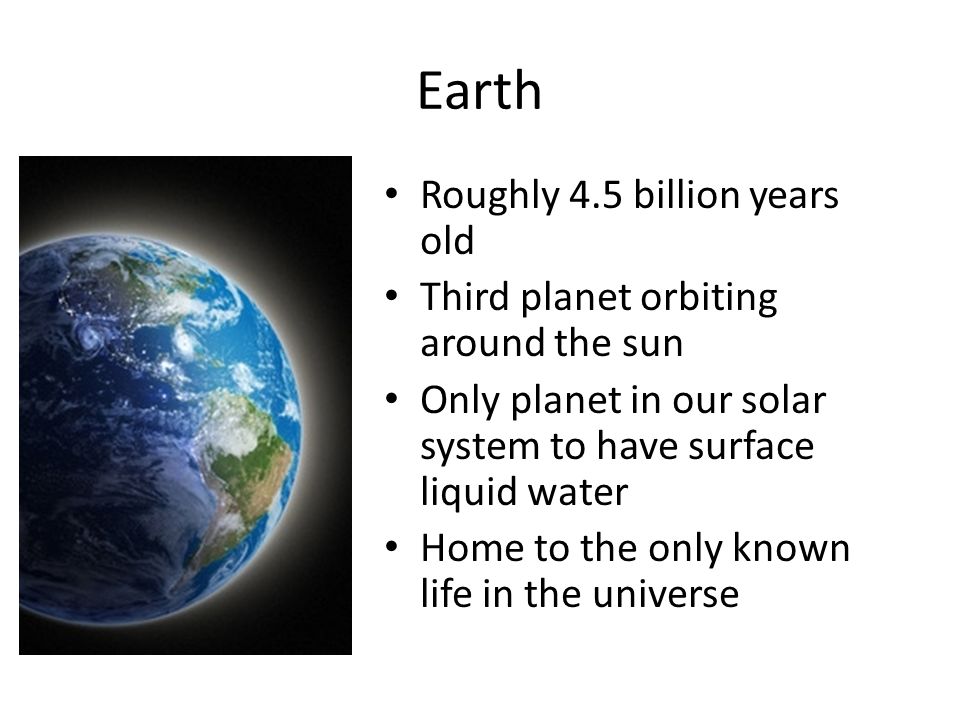 Earth

• Roughly 4.5 billion years old
• Third planet orbiting around the sun
• Only planet in our solar system to have surface liquid water
• Home to the only known life in the universe